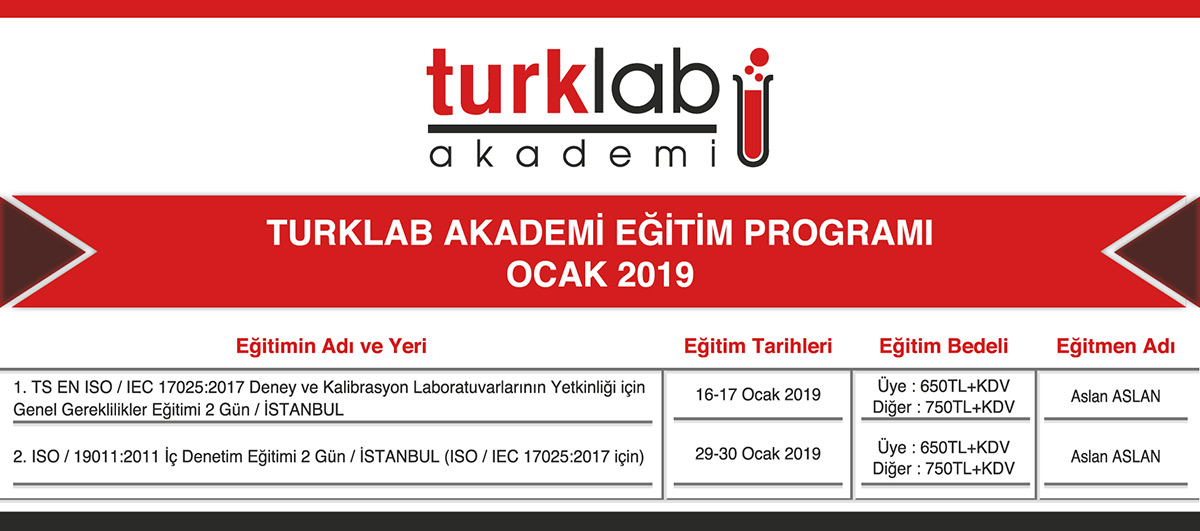 turklab
akademi

TURKLAB AKADEMİ EĞİTİM PROGRAMI
OCAK 2019

| Eğitimin Adı ve Yeri | Eğitim Tarihleri | Eğitim Bedeli | Eğitmen Adı |
|---|---|---|---|
| 1. TS EN ISO / IEC 17025:2017 Deney ve Kalibrasyon Laboratuvarlarının Yetkinliği için Genel Gereklilikler Eğitimi 2 Gün / İSTANBUL | 16-17 Ocak 2019 | Üye : 650TL+KDV Diğer : 750TL+KDV | Aslan ASLAN |
| 2. ISO / 19011:2011 İç Denetim Eğitimi 2 Gün / İSTANBUL (ISO / IEC 17025:2017 için) | 29-30 Ocak 2019 | Üye : 650TL+KDV Diğer : 750TL+KDV | Aslan ASLAN |